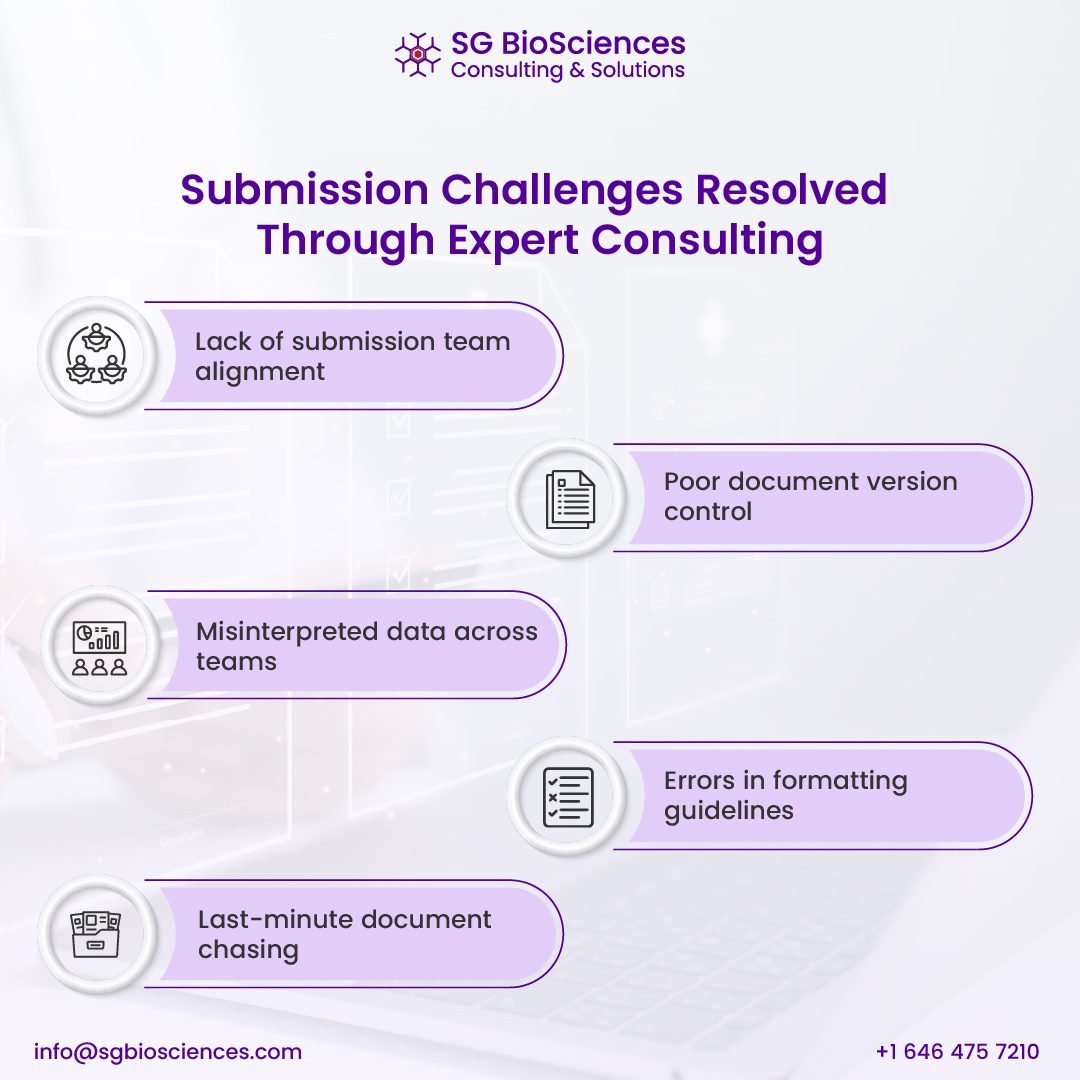 SG BioSciences
Consulting & Solutions

Submission Challenges Resolved Through Expert Consulting

Lack of submission team alignment

Poor document version control

Misinterpreted data across teams

Errors in formatting guidelines

Last-minute document chasing

info@sgbiosciences.com

+1 646 475 7210